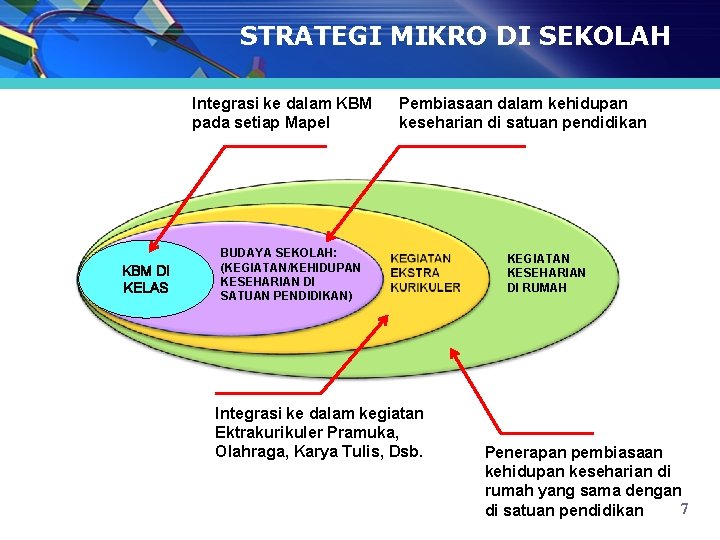 STRATEGI MIKRO DI SEKOLAH

Integrasi ke dalam KBM pada setiap Mapel

Pembiasaan dalam kehidupan keseharian di satuan pendidikan

KBM DI KELAS

BUDAYA SEKOLAH: (KEGIATAN/KEHIDUPAN KESEHARIAN DI SATUAN PENDIDIKAN)

KEGIATAN EKSTRA KURIKULER

KEGIATAN KESEHARIAN DI RUMAH

Integrasi ke dalam kegiatan Ektrakurikuler Pramuka, Olahraga, Karya Tulis, Dsb.

Penerapan pembiasaan kehidupan keseharian di rumah yang sama dengan di satuan pendidikan

7